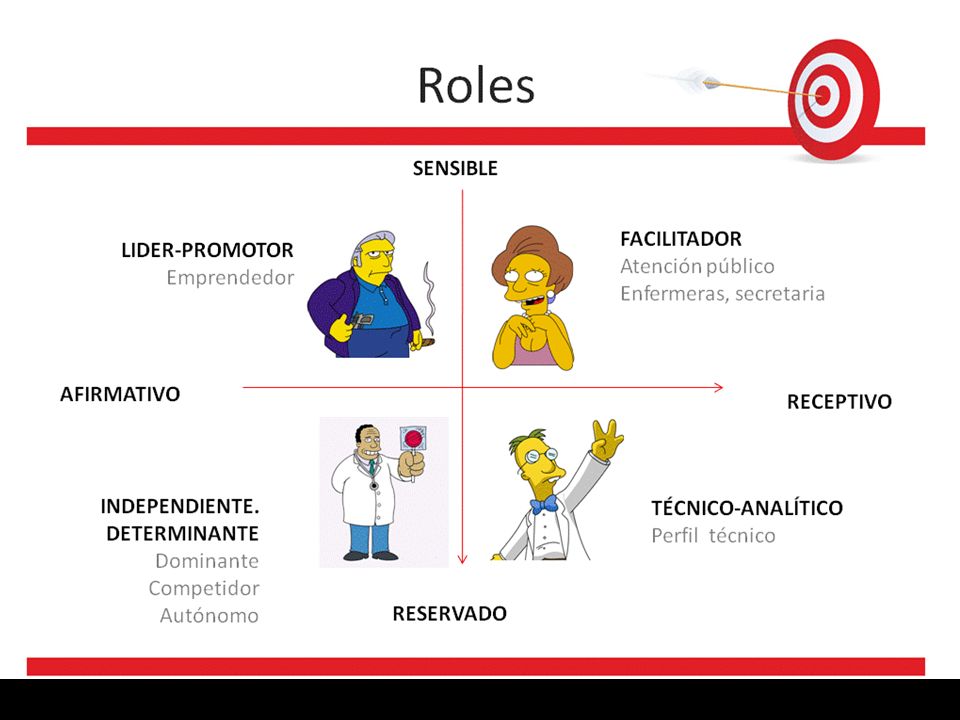 Roles

SENSIBLE

LIDER-PROMOTOR
Emprendedor

FACILITADOR
Atención público
Enfermeras, secretaria

AFIRMATIVO

RECEPTIVO

INDEPENDIENTE.
DETERMINANTE
Dominante
Competidor
Autónomo

TÉCNICO-ANALÍTICO
Perfil técnico

RESERVADO